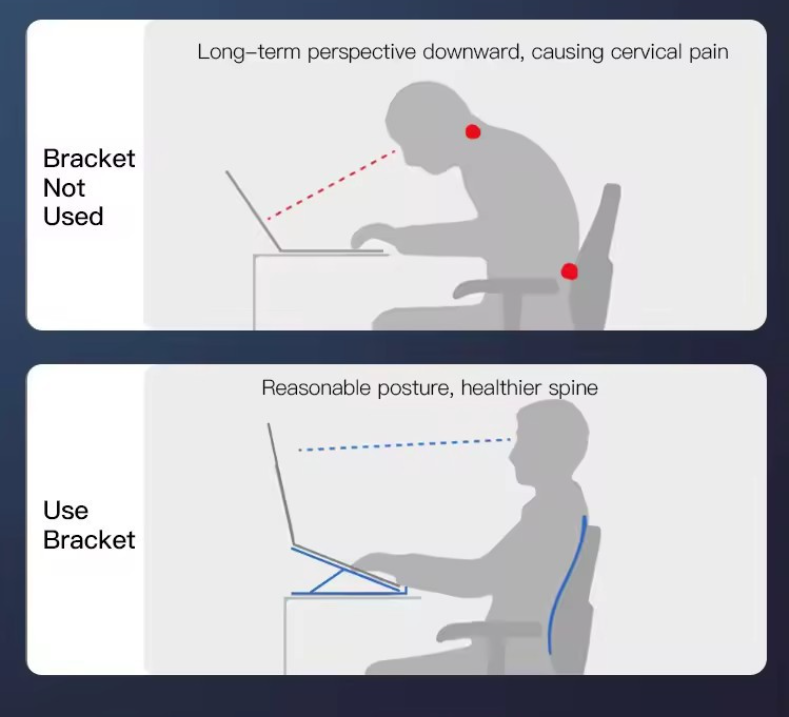 Bracket Not Used

Long–term perspective downward, causing cervical pain

Use Bracket

Reasonable posture, healthier spine